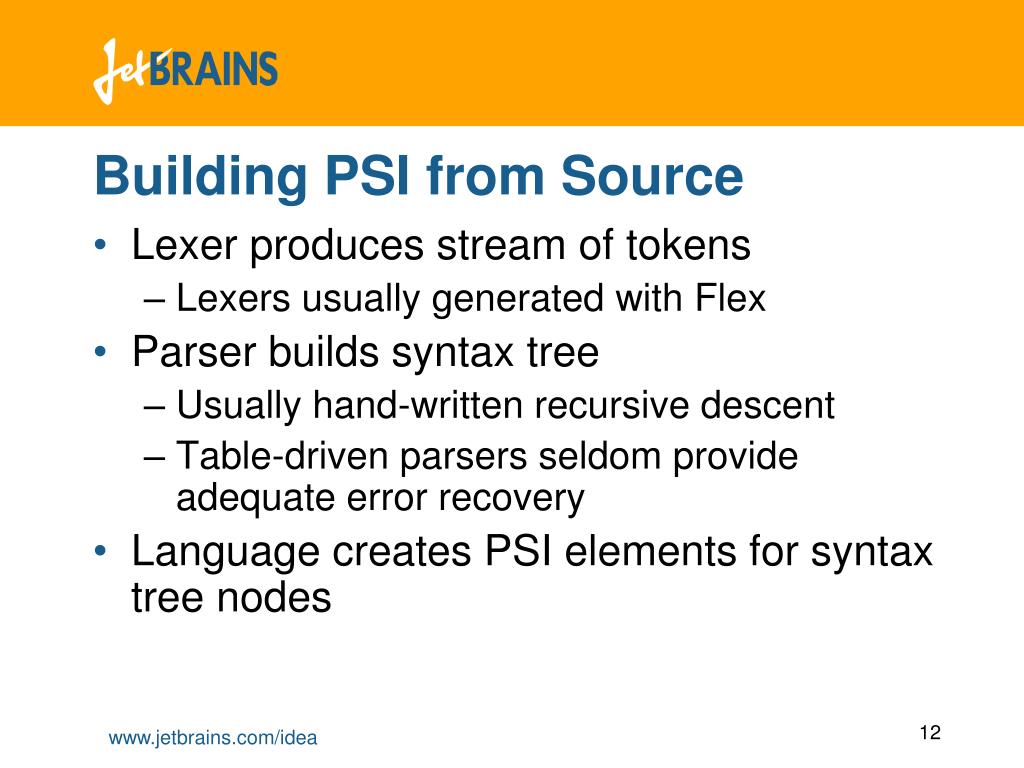 JetBRAINS

Building PSI from Source

• Lexer produces stream of tokens
– Lexers usually generated with Flex
• Parser builds syntax tree
– Usually hand-written recursive descent
– Table-driven parsers seldom provide adequate error recovery
• Language creates PSI elements for syntax tree nodes

www.jetbrains.com/idea

12